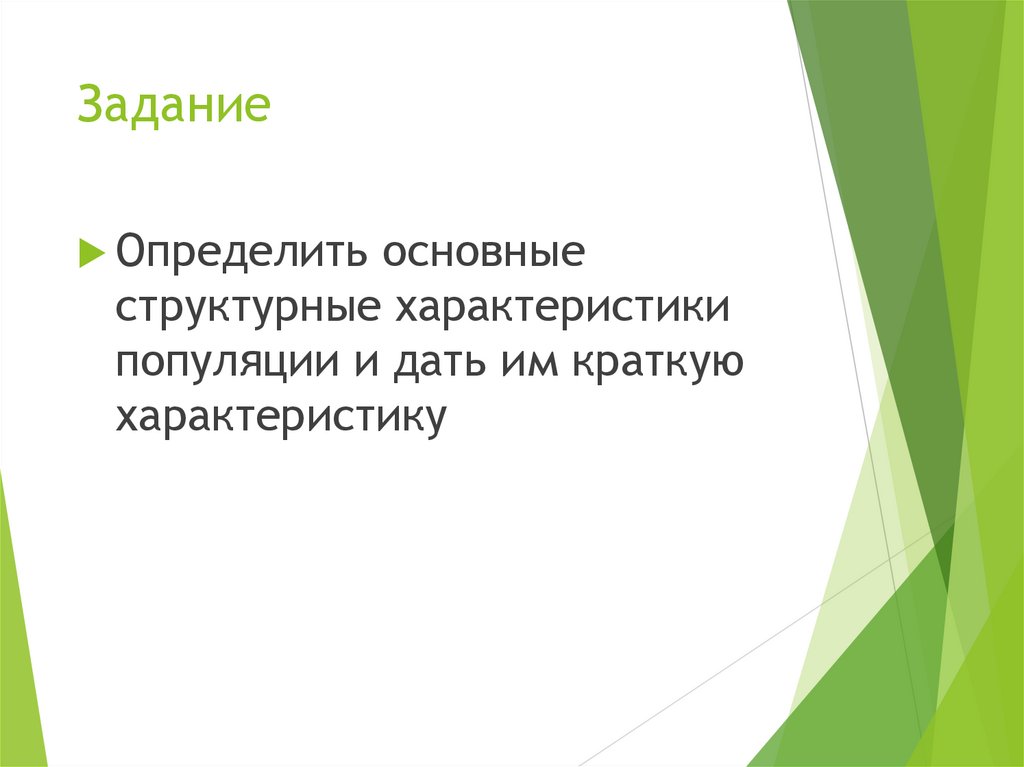 Задание

Определить основные структурные характеристики популяции и дать им краткую характеристику